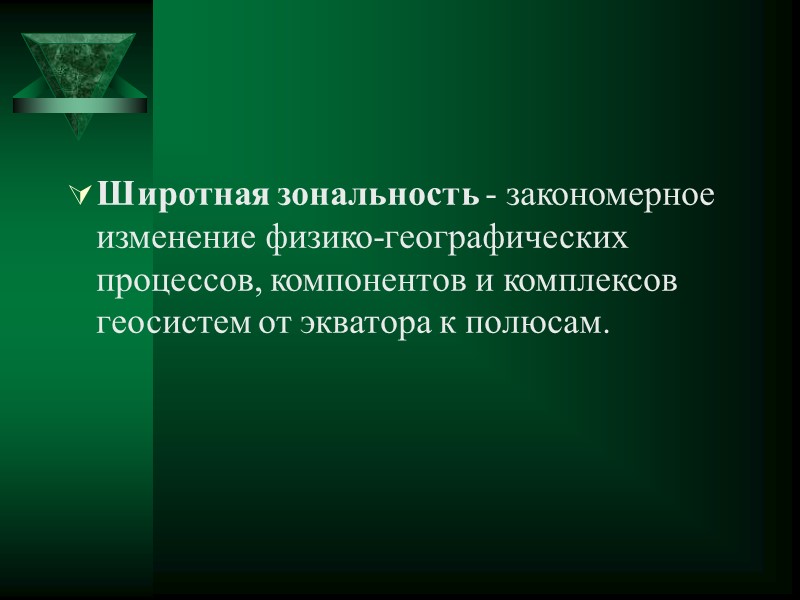 Широтная зональность - закономерное изменение физико-географических процессов, компонентов и комплексов геосистем от экватора к полюсам.